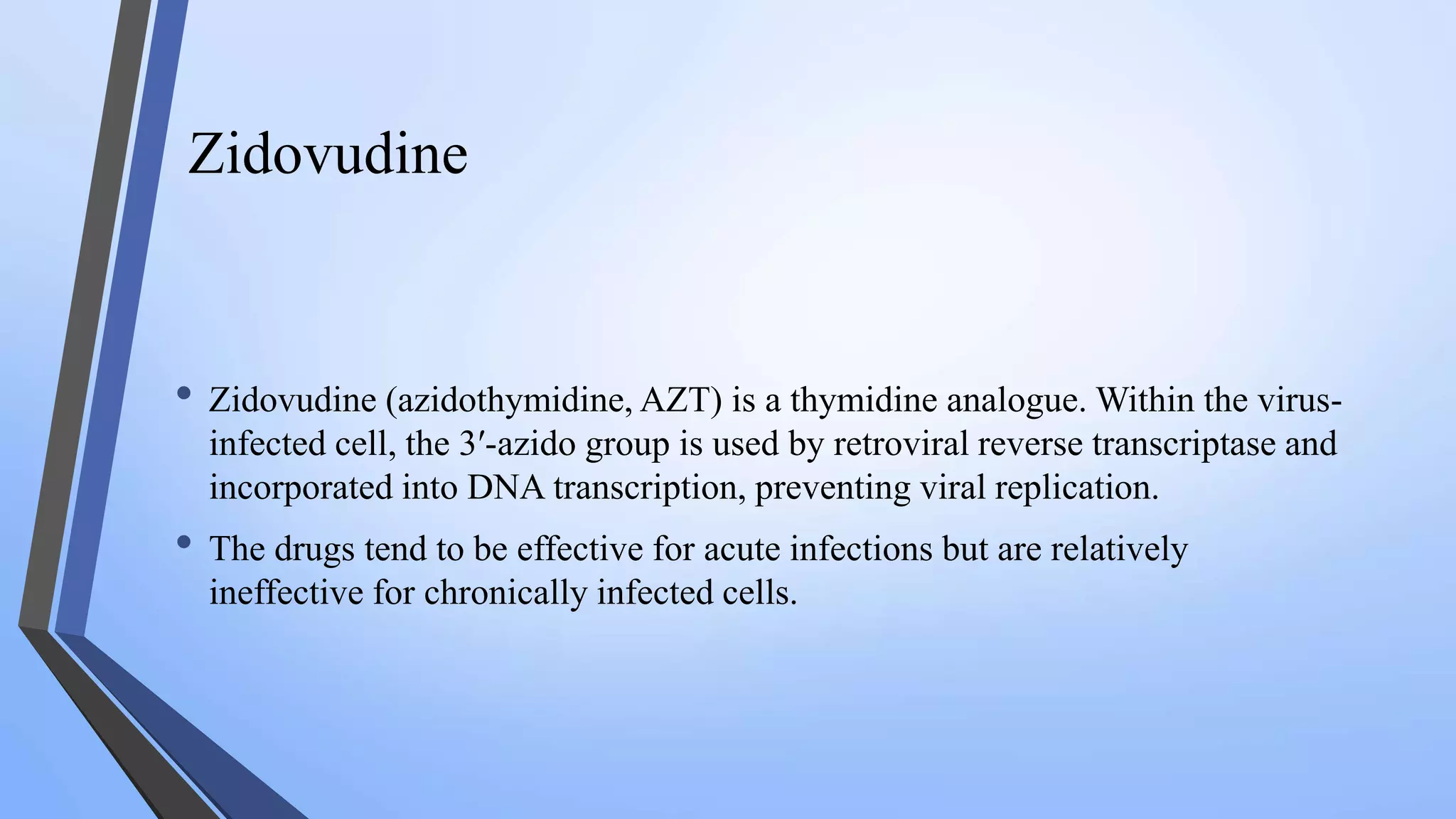 Zidovudine

• Zidovudine (azidothymidine, AZT) is a thymidine analogue. Within the virus-infected cell, the 3′-azido group is used by retroviral reverse transcriptase and incorporated into DNA transcription, preventing viral replication.

• The drugs tend to be effective for acute infections but are relatively ineffective for chronically infected cells.